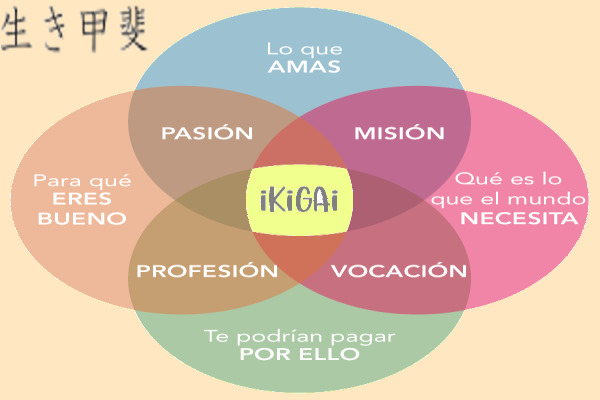 生き甲斐

Lo que
AMAS

PASIÓN

MISIÓN

Para qué
ERES
BUENO

iKiGAi

Qué es lo
que el mundo
NECESITA

PROFESIÓN

VOCACIÓN

Te podrían pagar
POR ELLO